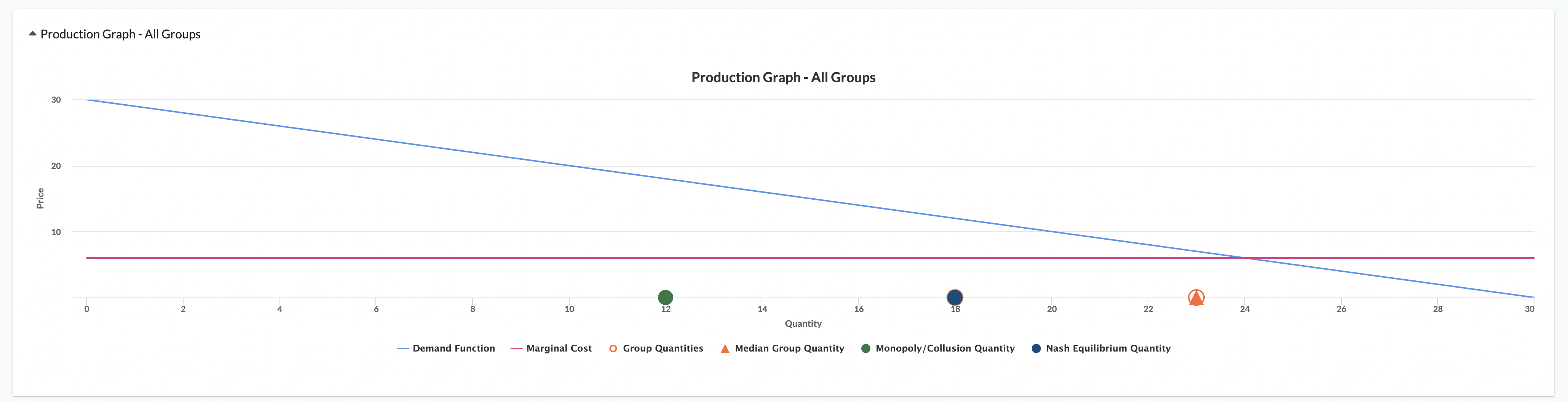 Production Graph - All Groups

Production Graph - All Groups

30
20
10
Price

0 2 4 6 8 10 12 14 16 18 20 22 24 26 28 30
Quantity

Demand Function
Marginal Cost
Group Quantities
Median Group Quantity
Monopoly/Collusion Quantity
Nash Equilibrium Quantity